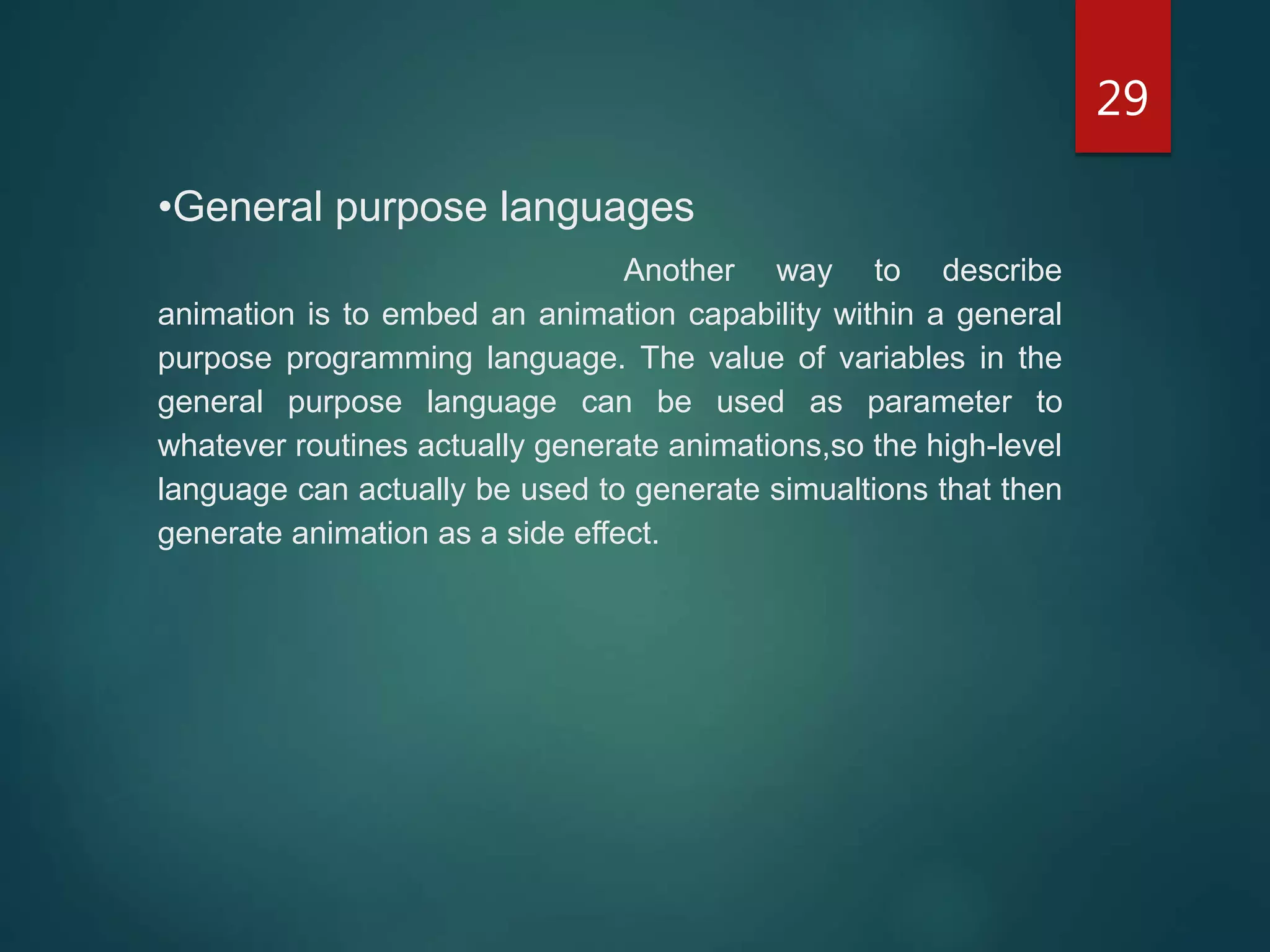 29

•General purpose languages

Another way to describe animation is to embed an animation capability within a general purpose programming language. The value of variables in the general purpose language can be used as parameter to whatever routines actually generate animations,so the high-level language can actually be used to generate simualtions that then generate animation as a side effect.